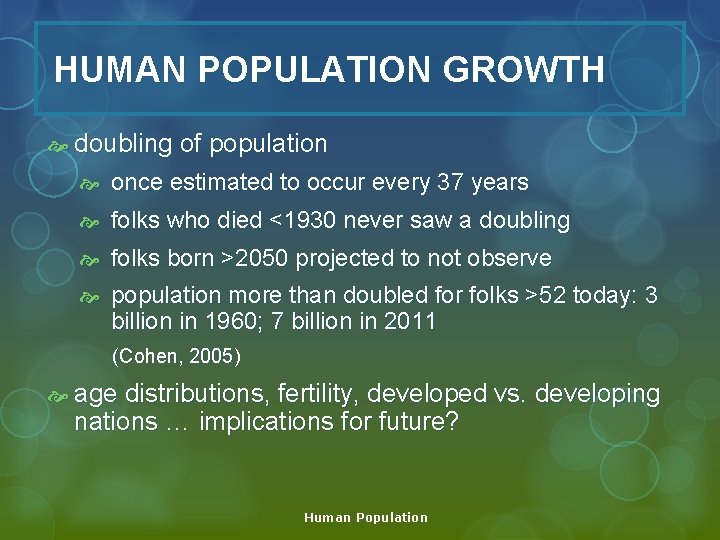 HUMAN POPULATION GROWTH

doubling of population

once estimated to occur every 37 years

folks who died <1930 never saw a doubling

folks born >2050 projected to not observe

population more than doubled for folks >52 today: 3 billion in 1960; 7 billion in 2011

(Cohen, 2005)

age distributions, fertility, developed vs. developing nations … implications for future?

Human Population